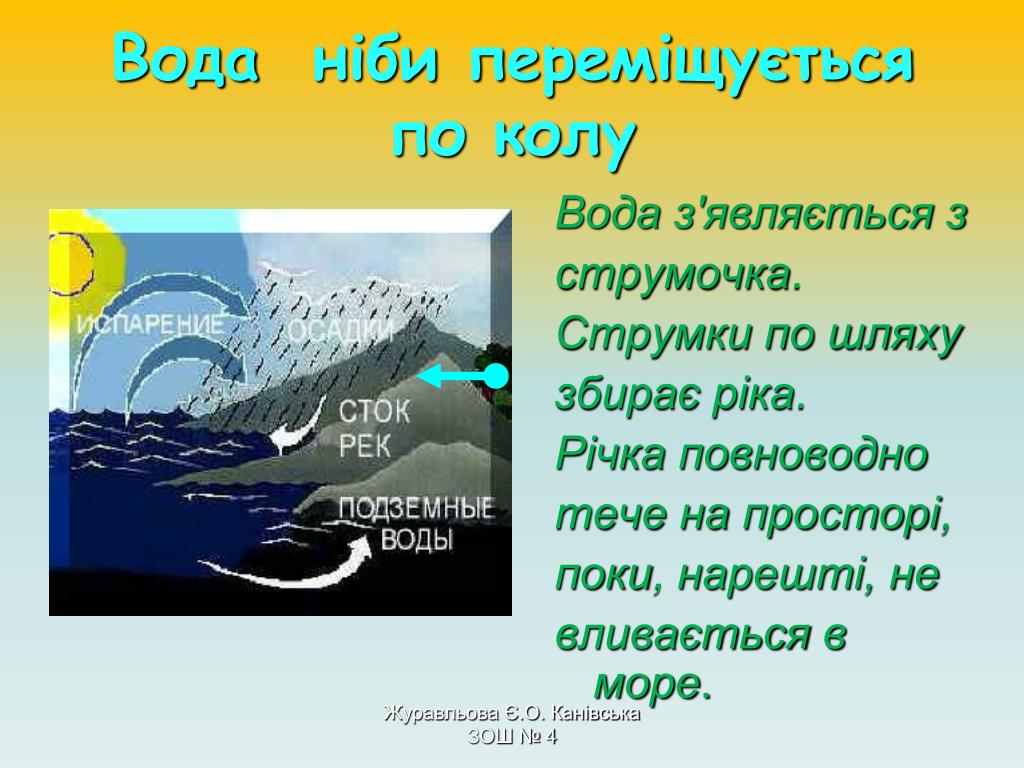 Вода ніби переміщується по колу

ИСПАРЕНИЕ
ОСАДКИ
СТОК РЕК
ПОДЗЕМНЫЕ ВОДЫ

Вода з'являється з струмочка.
Струмки по шляху збирає ріка.
Річка повноводно тече на просторі,
поки, нарешті, не вливається в море.

Журавльова Є.О. Канівська ЗОШ № 4